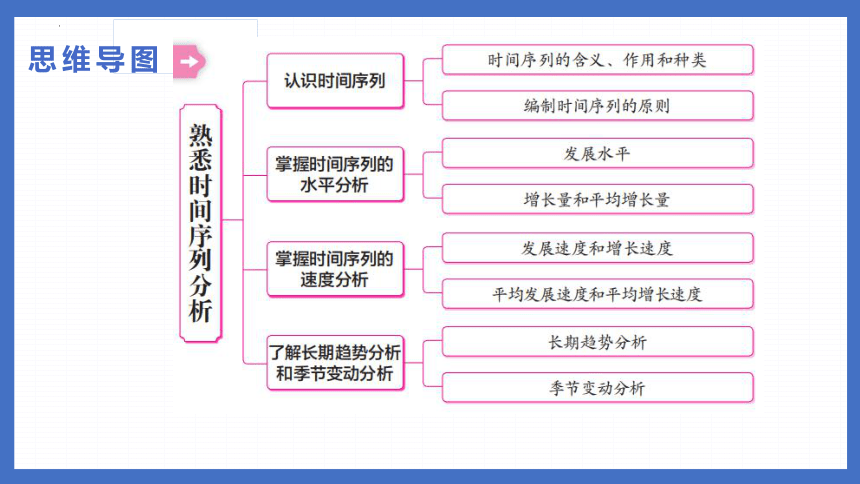 思维导图

熟悉时间序列分析

认识时间序列

时间序列的含义、作用和种类

编制时间序列的原则

掌握时间序列的水平分析

发展水平

增长量和平均增长量

掌握时间序列的速度分析

发展速度和增长速度

平均发展速度和平均增长速度

了解长期趋势分析和季节变动分析

长期趋势分析

季节变动分析